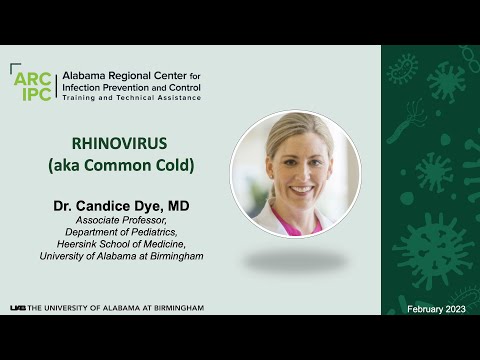 ARC IPC
Alabama Regional Center for Infection Prevention and Control
Training and Technical Assistance

RHINOVIRUS
(aka Common Cold)

Dr. Candice Dye, MD
Associate Professor,
Department of Pediatrics,
Heersink School of Medicine,
University of Alabama at Birmingham

UAB THE UNIVERSITY OF ALABAMA AT BIRMINGHAM

February 2023